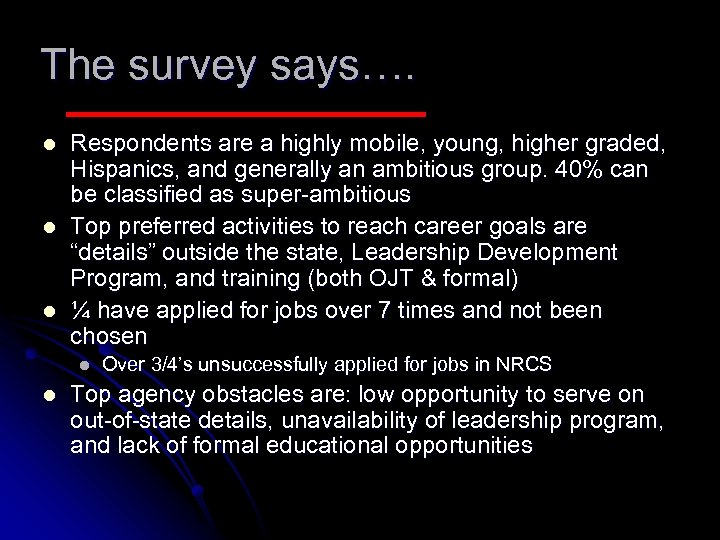 The survey says….

- Respondents are a highly mobile, young, higher graded, Hispanics, and generally an ambitious group. 40% can be classified as super-ambitious
- Top preferred activities to reach career goals are “details” outside the state, Leadership Development Program, and training (both OJT & formal)
- ¼ have applied for jobs over 7 times and not been chosen
  - Over 3/4’s unsuccessfully applied for jobs in NRCS
- Top agency obstacles are: low opportunity to serve on out-of-state details, unavailability of leadership program, and lack of formal educational opportunities